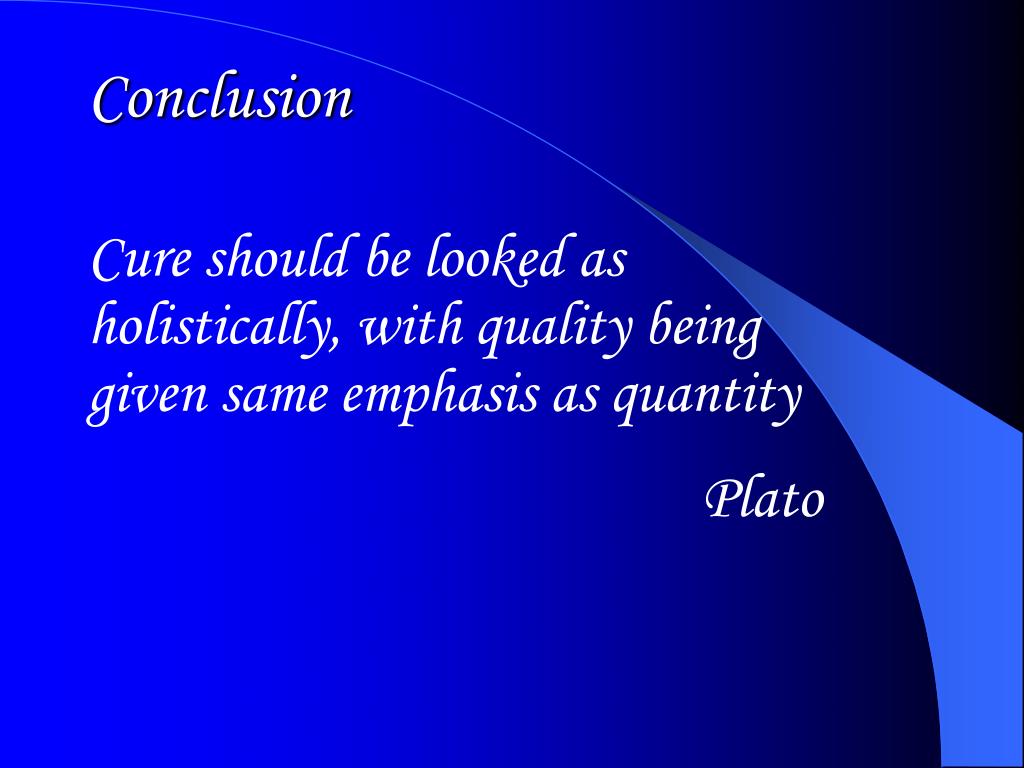 Conclusion

Cure should be looked as holistically, with quality being given same emphasis as quantity

Plato